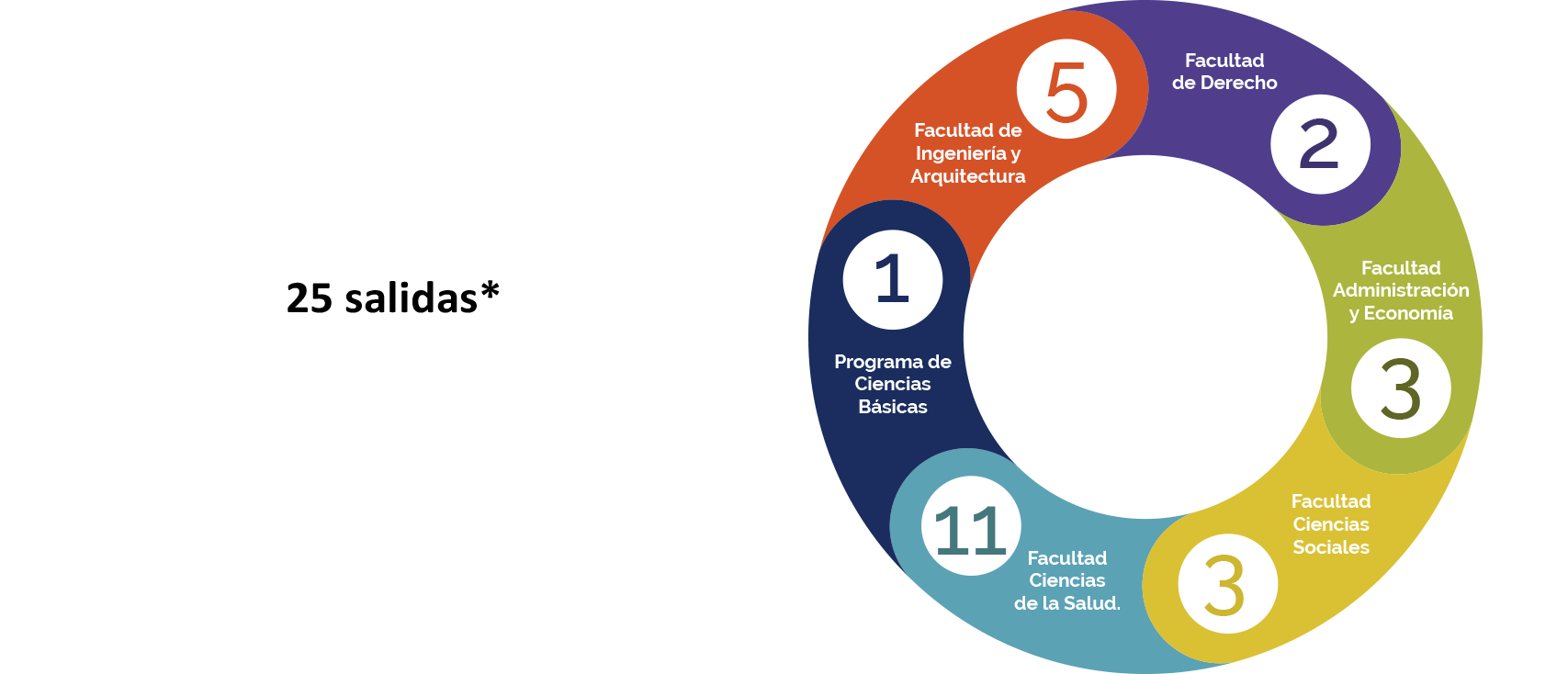 25 salidas*

5
Facultad de Ingeniería y Arquitectura

Facultad de Derecho
2

Facultad Administración y Economía
3

Facultad Ciencias Sociales
3

11
Facultad Ciencias de la Salud.

1
Programa de Ciencias Básicas